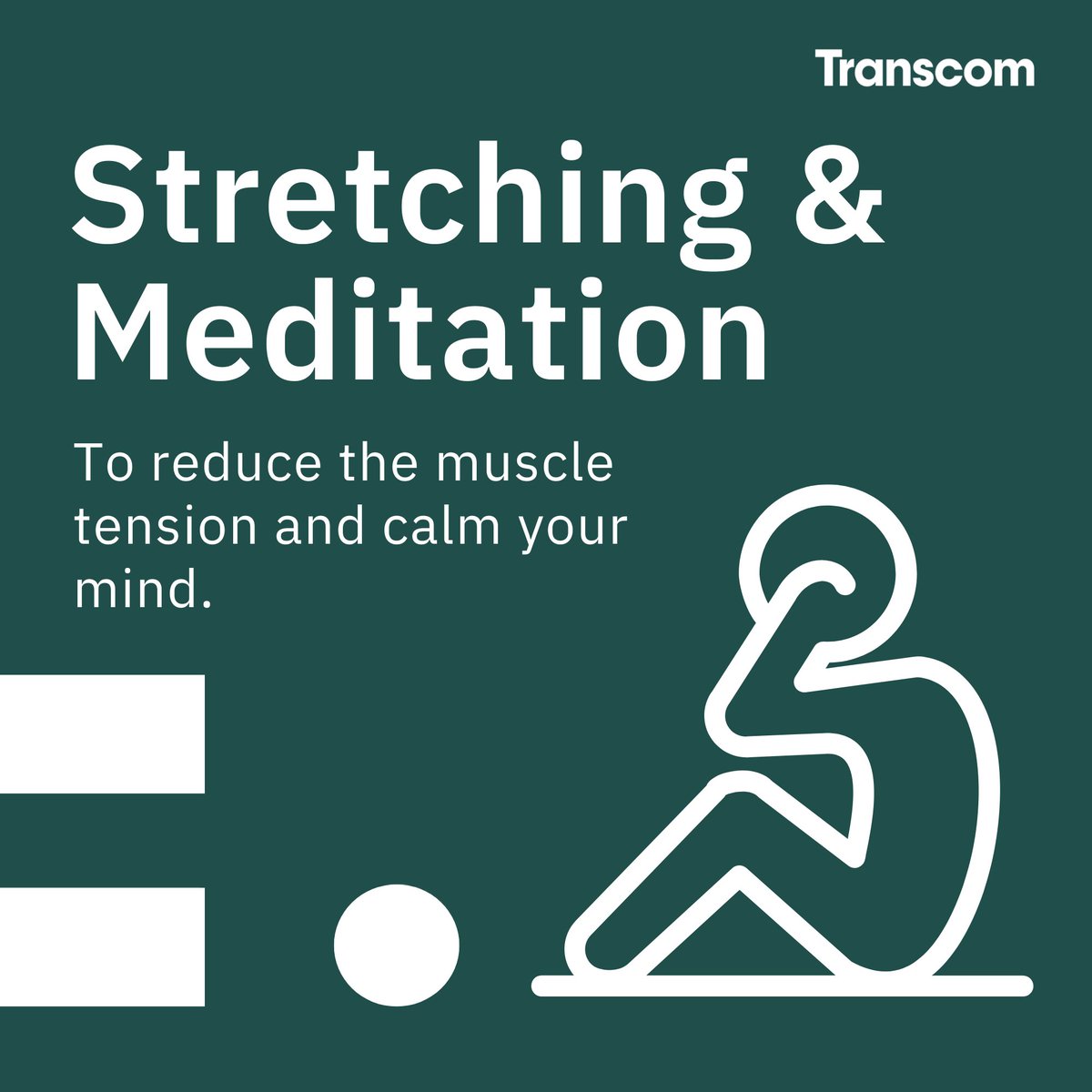 Transcom

Stretching & Meditation

To reduce the muscle tension and calm your mind.